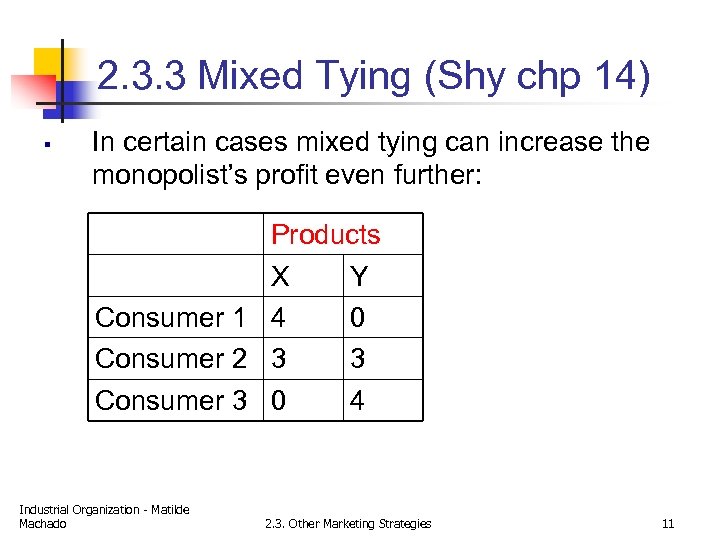 2.3.3 Mixed Tying (Shy chp 14)

▪ In certain cases mixed tying can increase the monopolist's profit even further:

| | Products | |
|---|---|---|
| | X | Y |
| Consumer 1 | 4 | 0 |
| Consumer 2 | 3 | 3 |
| Consumer 3 | 0 | 4 |

Industrial Organization - Matilde Machado

2.3. Other Marketing Strategies

11